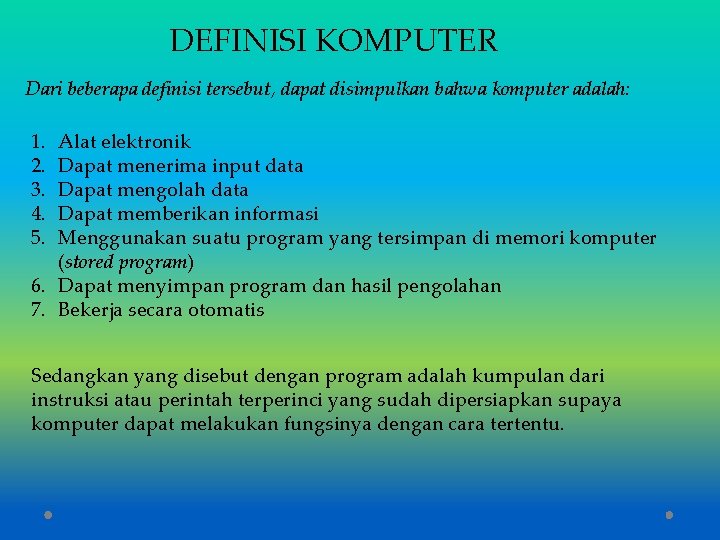 DEFINISI KOMPUTER

Dari beberapa definisi tersebut, dapat disimpulkan bahwa komputer adalah:

1. Alat elektronik
2. Dapat menerima input data
3. Dapat mengolah data
4. Dapat memberikan informasi
5. Menggunakan suatu program yang tersimpan di memori komputer (stored program)
6. Dapat menyimpan program dan hasil pengolahan
7. Bekerja secara otomatis

Sedangkan yang disebut dengan program adalah kumpulan dari instruksi atau perintah terperinci yang sudah dipersiapkan supaya komputer dapat melakukan fungsinya dengan cara tertentu.